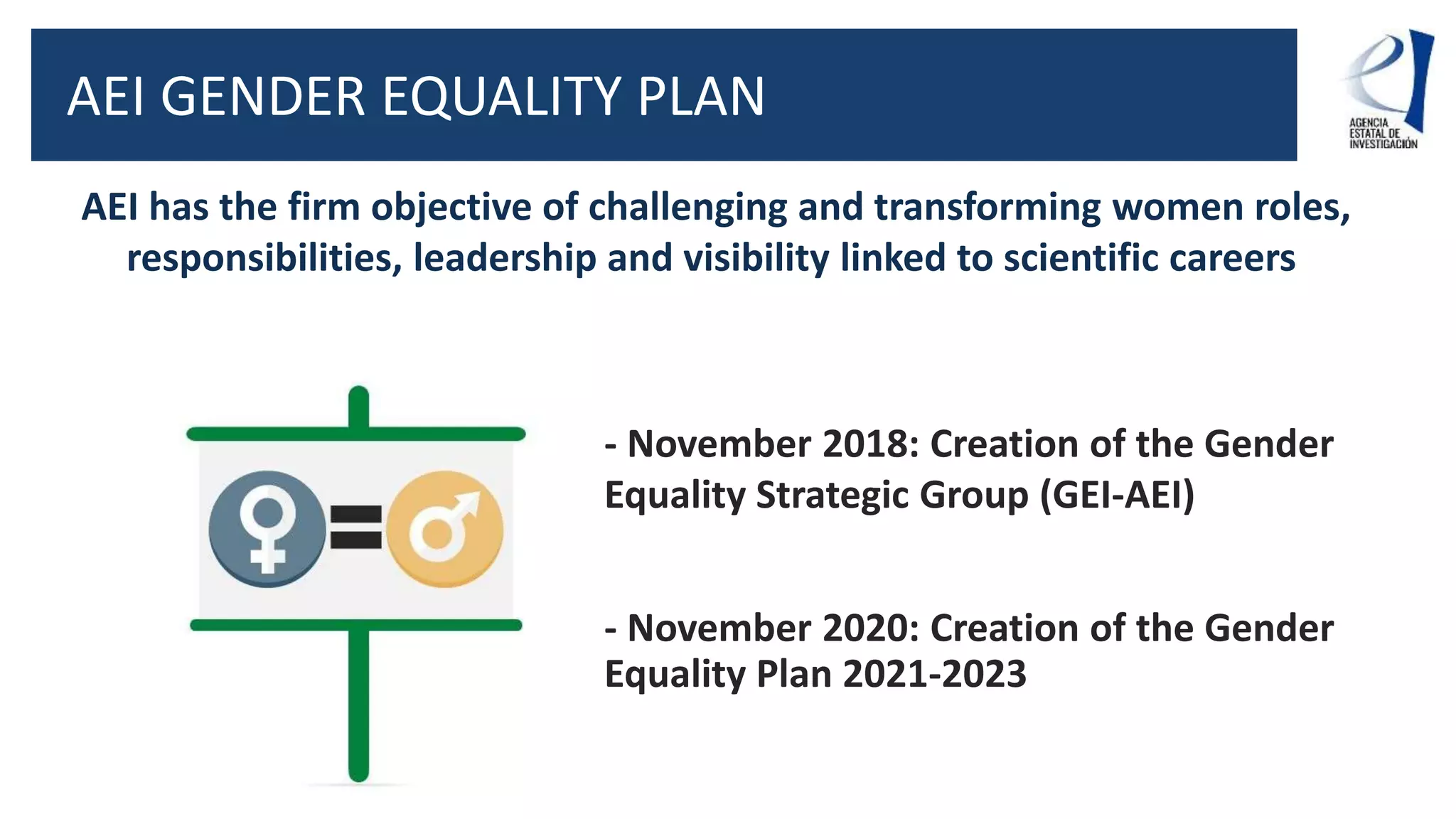 AEI GENDER EQUALITY PLAN

AGENCIA ESTATAL DE INVESTIGACIÓN

AEI has the firm objective of challenging and transforming women roles, responsibilities, leadership and visibility linked to scientific careers

- November 2018: Creation of the Gender Equality Strategic Group (GEI-AEI)

- November 2020: Creation of the Gender Equality Plan 2021-2023